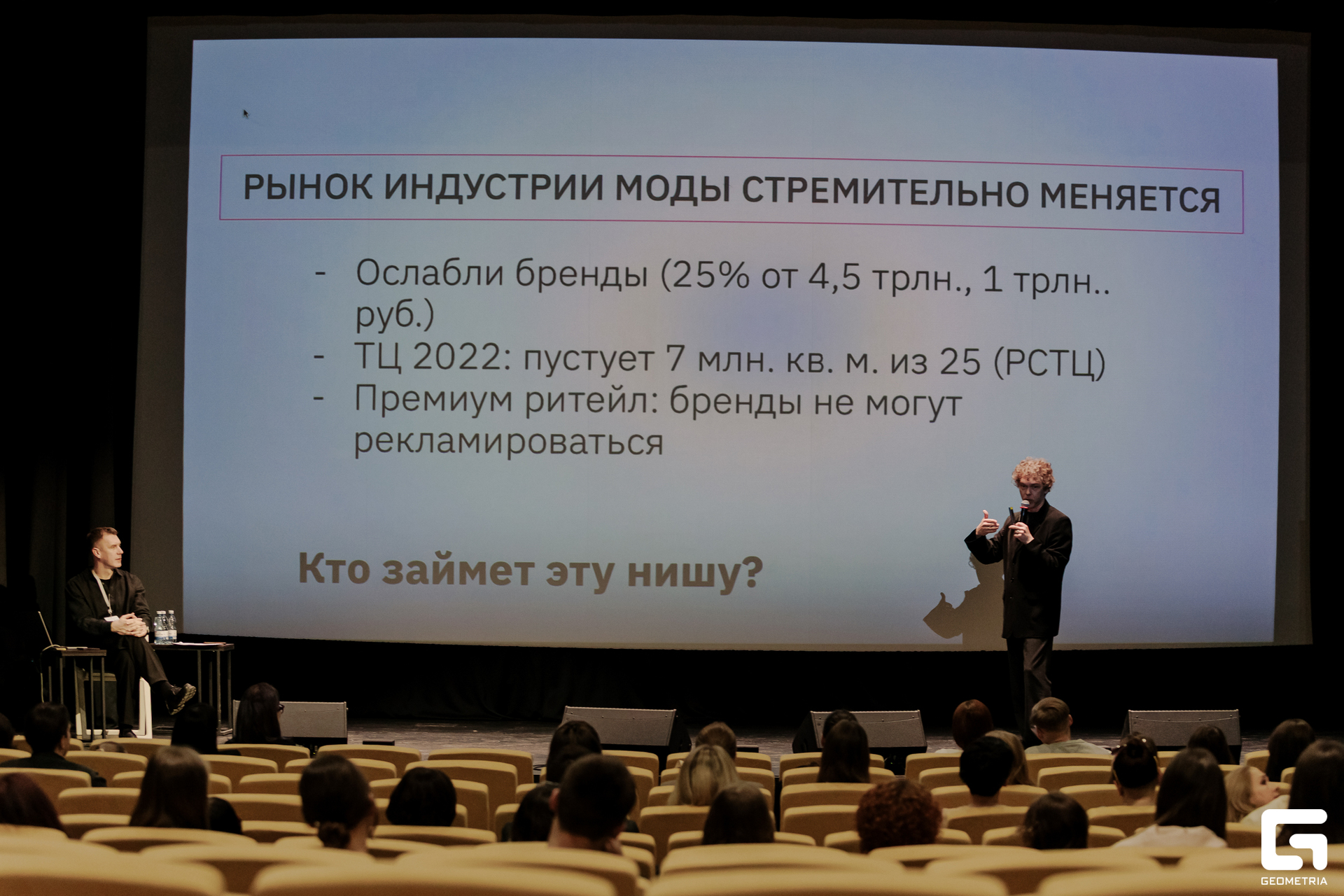 РЫНОК ИНДУСТРИИ МОДЫ СТРЕМИТЕЛЬНО МЕНЯЕТСЯ

- Ослабли бренды (25% от 4,5 трлн., 1 трлн.. руб.)
- ТЦ 2022: пустует 7 млн. кв. м. из 25 (РСТЦ)
- Премиум ритейл: бренды не могут рекламироваться

Кто займет эту нишу?

GEOMETRIA